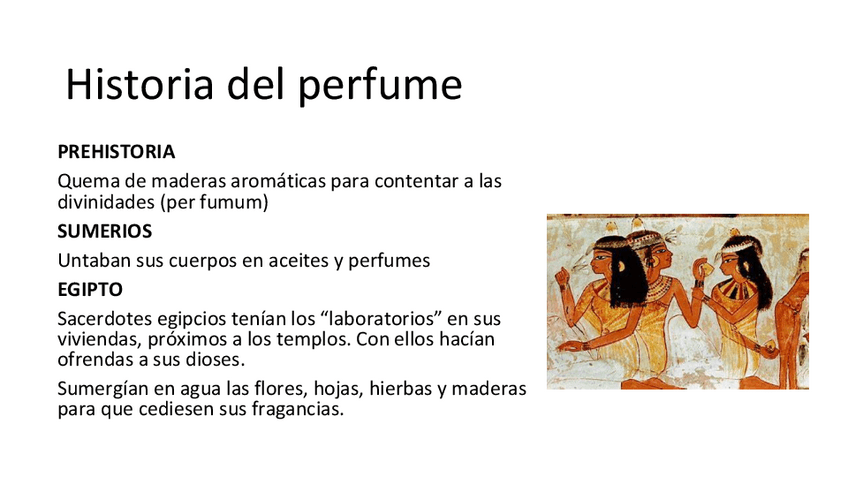 Historia del perfume

PREHISTORIA

Quema de maderas aromáticas para contentar a las divinidades (per fumum)

SUMERIOS

Untaban sus cuerpos en aceites y perfumes

EGIPTO

Sacerdotes egipcios tenían los “laboratorios” en sus viviendas, próximos a los templos. Con ellos hacían ofrendas a sus dioses.

Sumergían en agua las flores, hojas, hierbas y maderas para que cediesen sus fragancias.